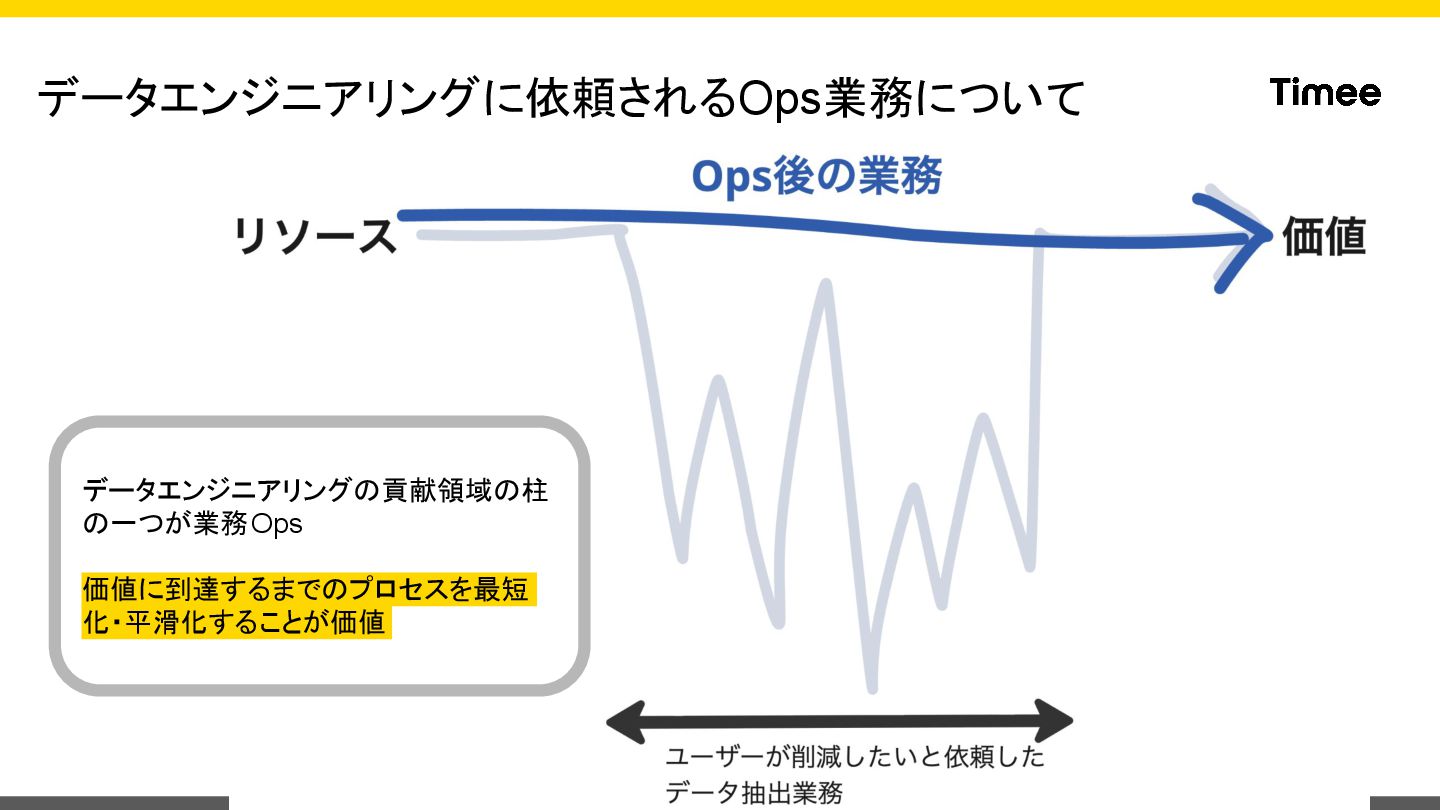 データエンジニアリングに依頼されるOps業務について

Timee

Ops後の業務

リソース

価値

データエンジニアリングの貢献領域の柱の一つが業務Ops

価値に到達するまでのプロセスを最短化・平滑化することが価値

ユーザーが削減したいと依頼したデータ抽出業務